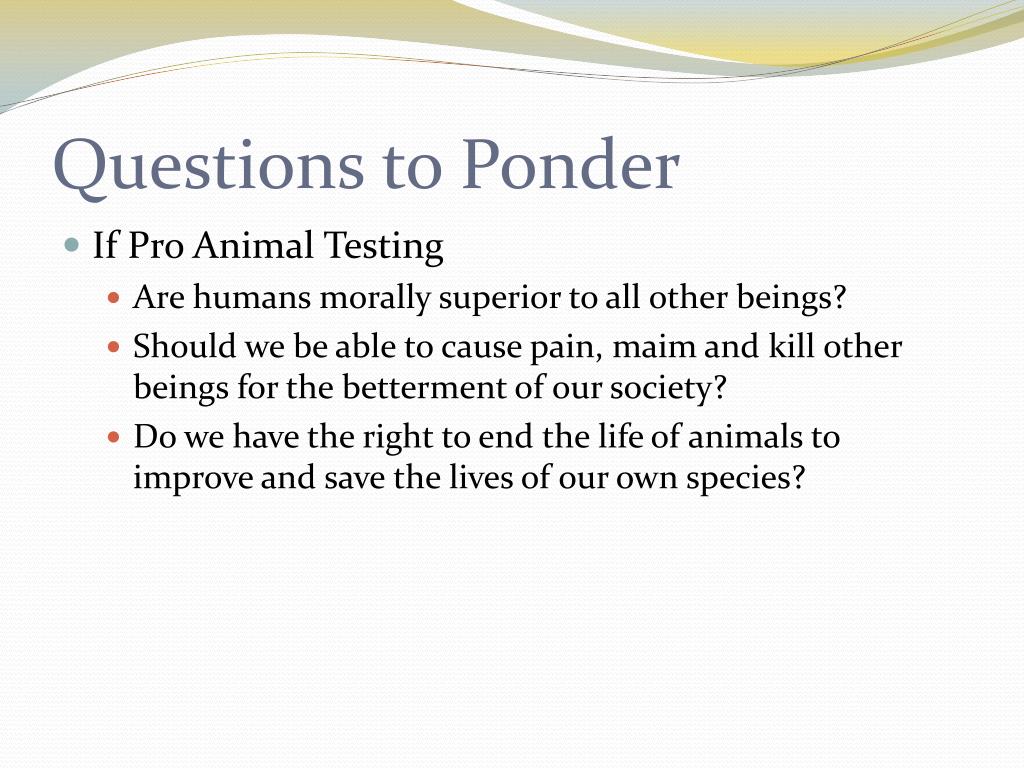 Questions to Ponder

- If Pro Animal Testing
  - Are humans morally superior to all other beings?
  - Should we be able to cause pain, maim and kill other beings for the betterment of our society?
  - Do we have the right to end the life of animals to improve and save the lives of our own species?